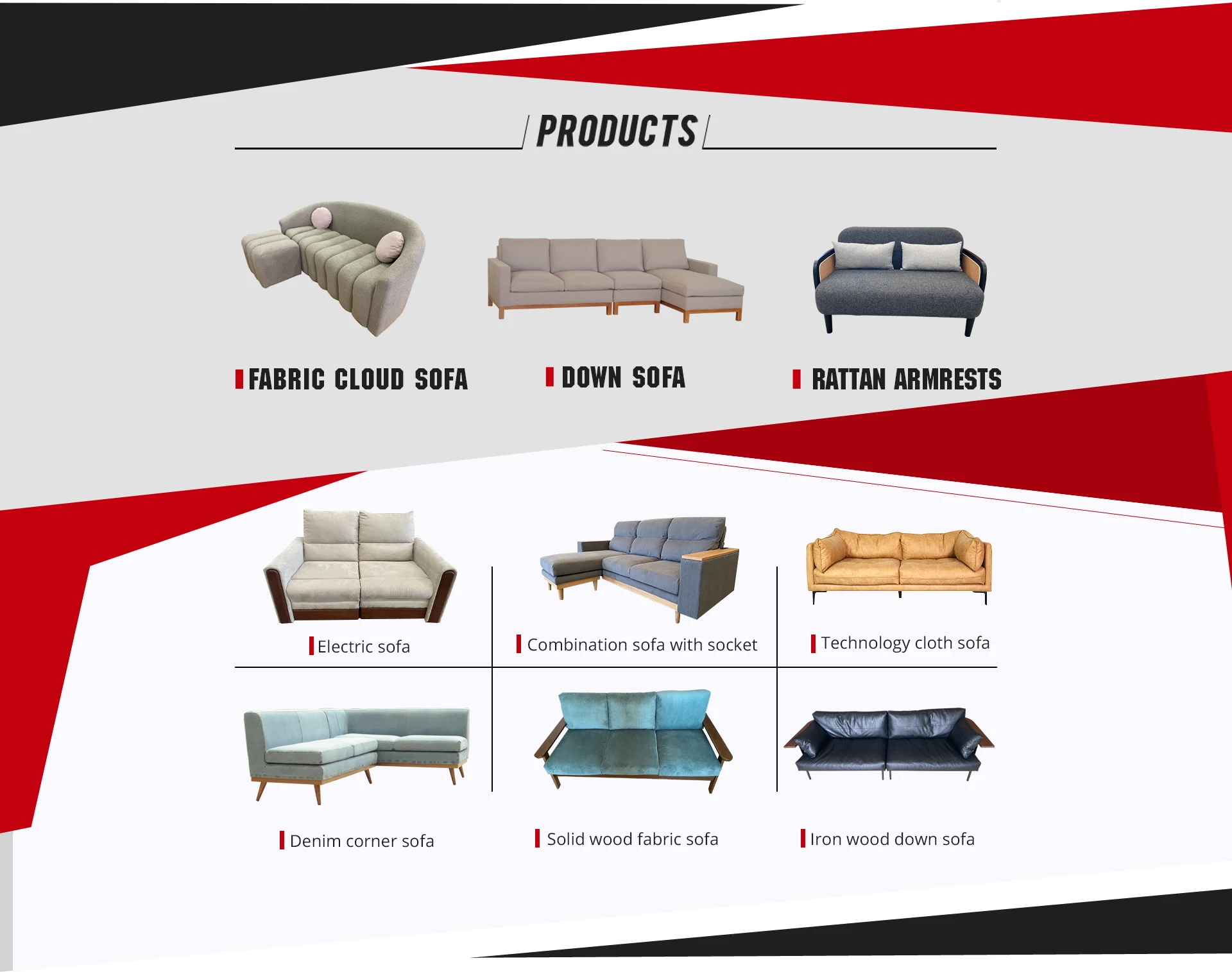 PRODUCTS

FABRIC CLOUD SOFA

DOWN SOFA

RATTAN ARMRESTS

Electric sofa

Combination sofa with socket

Technology cloth sofa

Denim corner sofa

Solid wood fabric sofa

Iron wood down sofa